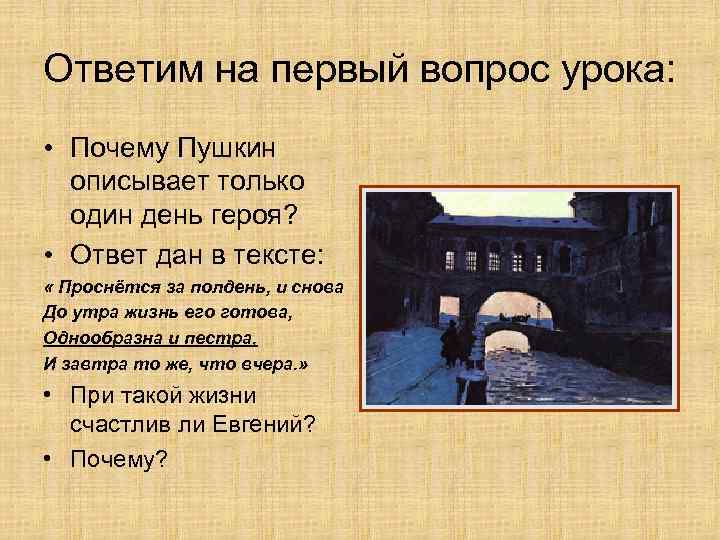 Ответим на первый вопрос урока:

• Почему Пушкин описывает только один день героя?

• Ответ дан в тексте:

« Проснётся за полдень, и снова
До утра жизнь его готова,
Однообразна и пестра.
И завтра то же, что вчера.»

• При такой жизни счастлив ли Евгений?

• Почему?